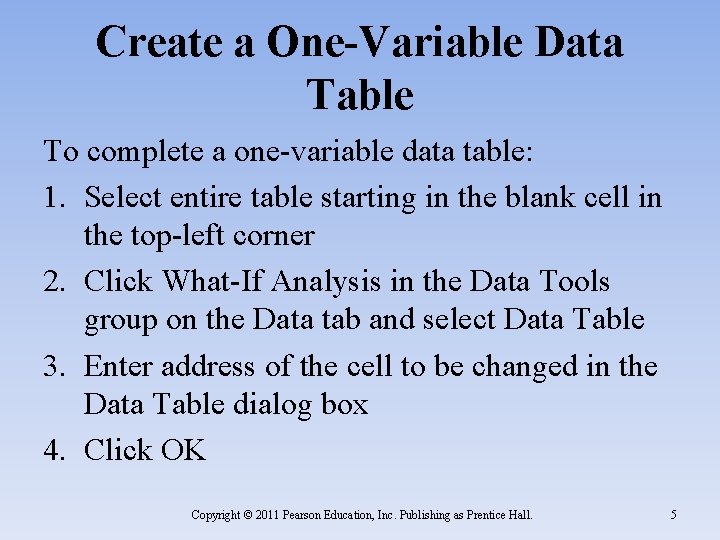 Create a One-Variable Data Table

To complete a one-variable data table:

1. Select entire table starting in the blank cell in the top-left corner
2. Click What-If Analysis in the Data Tools group on the Data tab and select Data Table
3. Enter address of the cell to be changed in the Data Table dialog box
4. Click OK

Copyright © 2011 Pearson Education, Inc. Publishing as Prentice Hall.

5